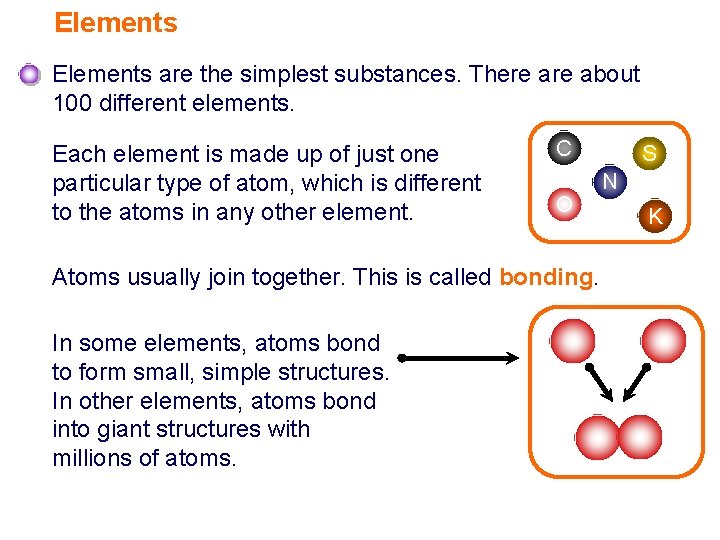 Elements

Elements are the simplest substances. There are about 100 different elements.

Each element is made up of just one particular type of atom, which is different to the atoms in any other element.

C
S
N
O
K

Atoms usually join together. This is called bonding.

In some elements, atoms bond to form small, simple structures. In other elements, atoms bond into giant structures with millions of atoms.